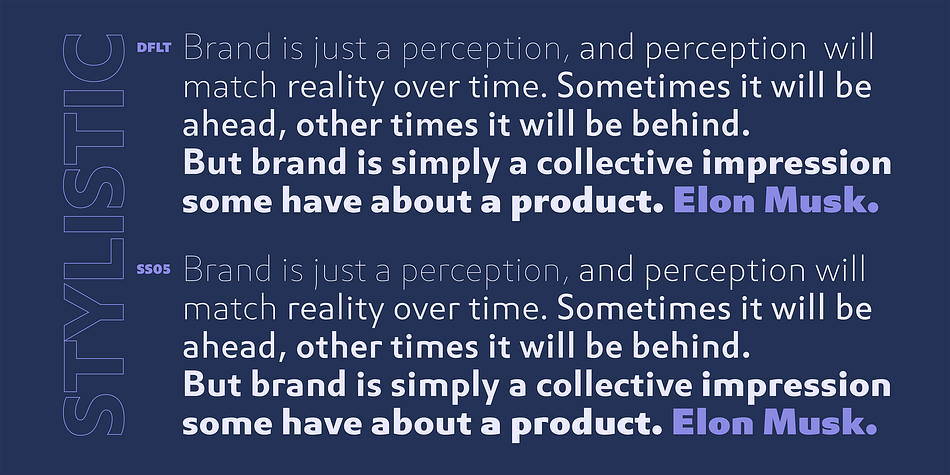 STYLISTIC

DFLT Brand is just a perception, and perception will match reality over time. Sometimes it will be ahead, other times it will be behind. But brand is simply a collective impression some have about a product. Elon Musk.

SS05 Brand is just a perception, and perception will match reality over time. Sometimes it will be ahead, other times it will be behind. But brand is simply a collective impression some have about a product. Elon Musk.